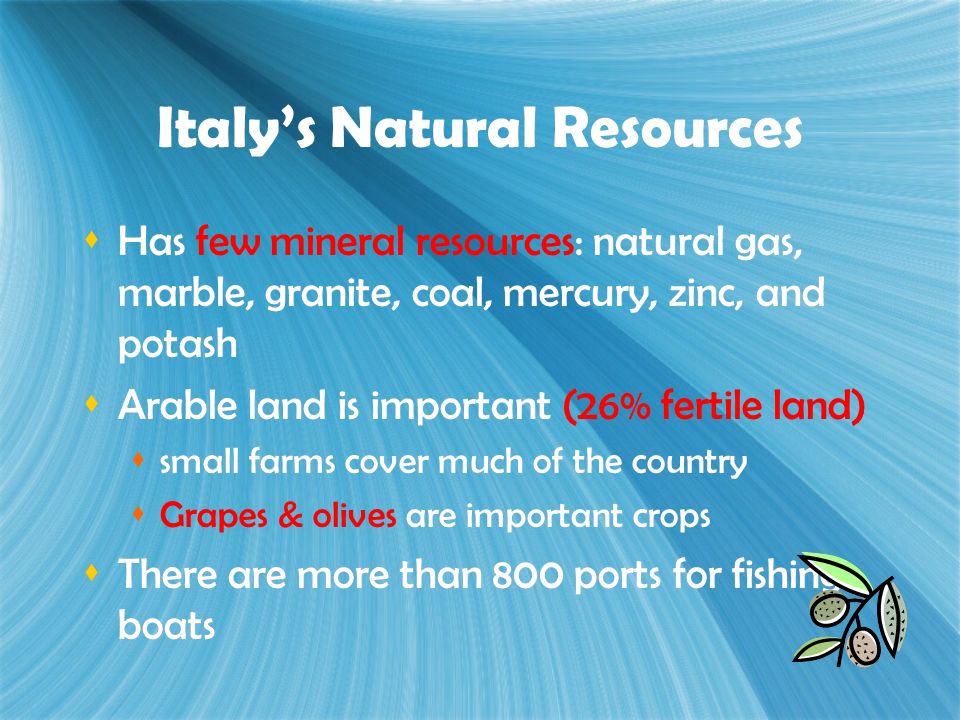 Italy's Natural Resources

Has few mineral resources: natural gas, marble, granite, coal, mercury, zinc, and potash

Arable land is important (26% fertile land)

small farms cover much of the country

Grapes & olives are important crops

There are more than 800 ports for fishing boats